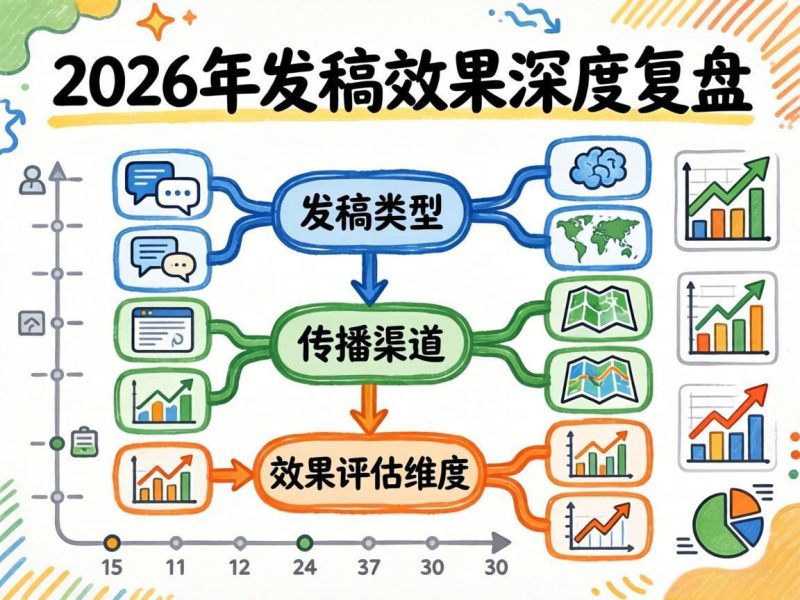 2026年发稿效果深度复盘

发稿类型

传播渠道

效果评估维度

15 11 12 24 37 30 30